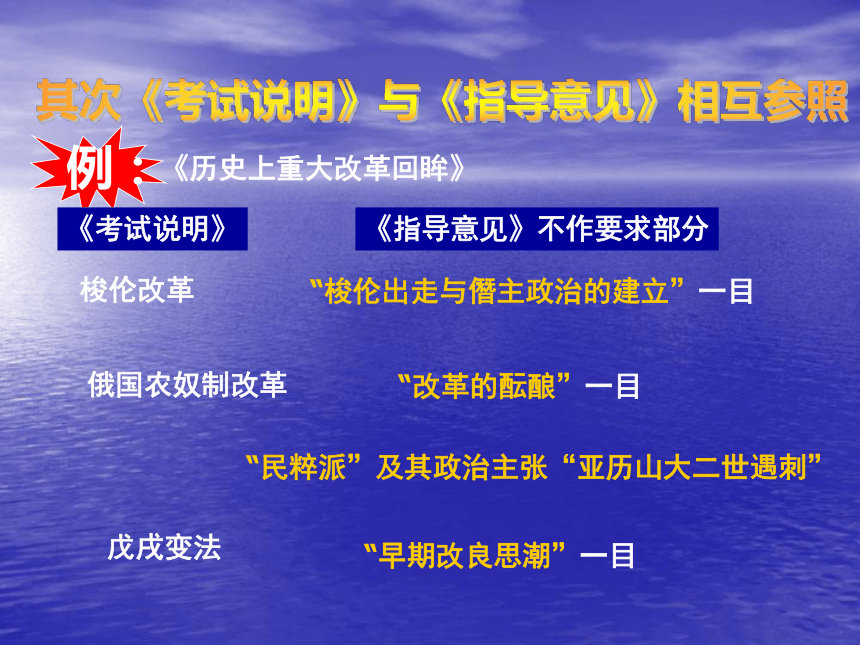 其次《考试说明》与《指导意见》相互参照

例：《历史上重大改革回眸》

《考试说明》

《指导意见》不作要求部分

梭伦改革

“梭伦出走与僭主政治的建立”一目

俄国农奴制改革

“改革的酝酿”一目

“民粹派”及其政治主张“亚历山大二世遇刺”

戊戌变法

“早期改良思潮”一目